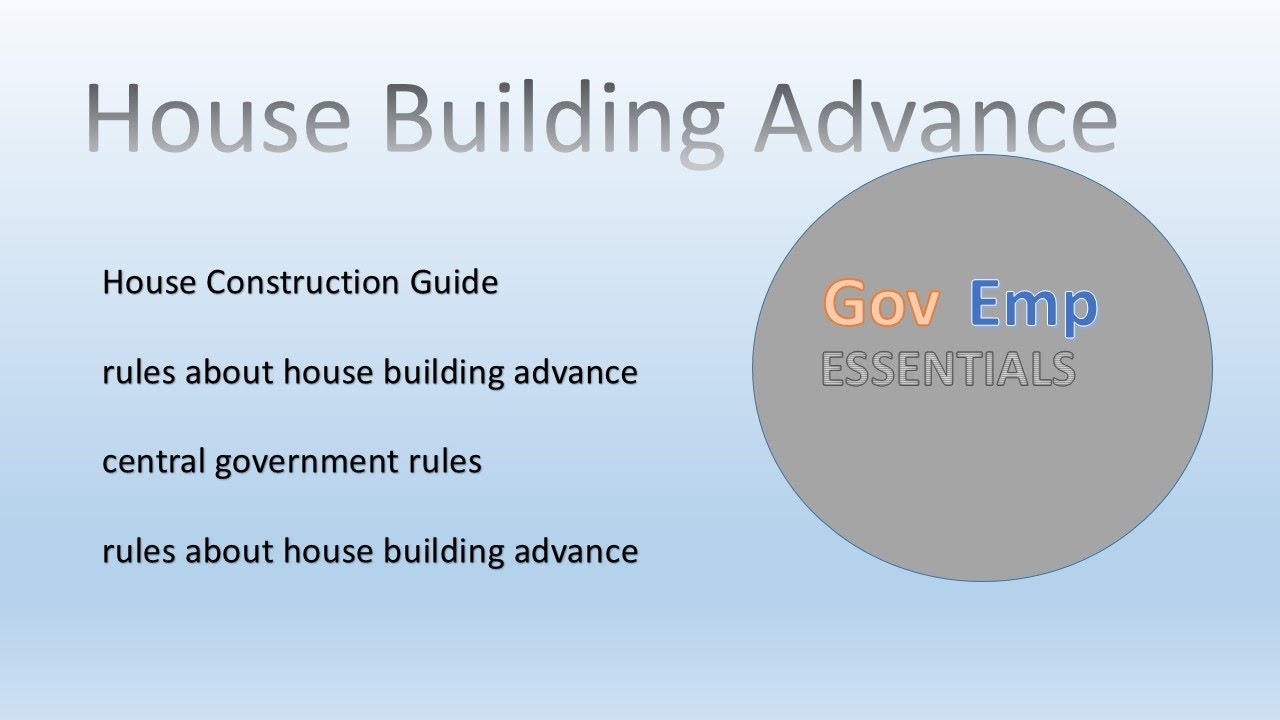 House Building Advance

House Construction Guide

rules about house building advance

central government rules

rules about house building advance

Gov Emp
ESSENTIALS